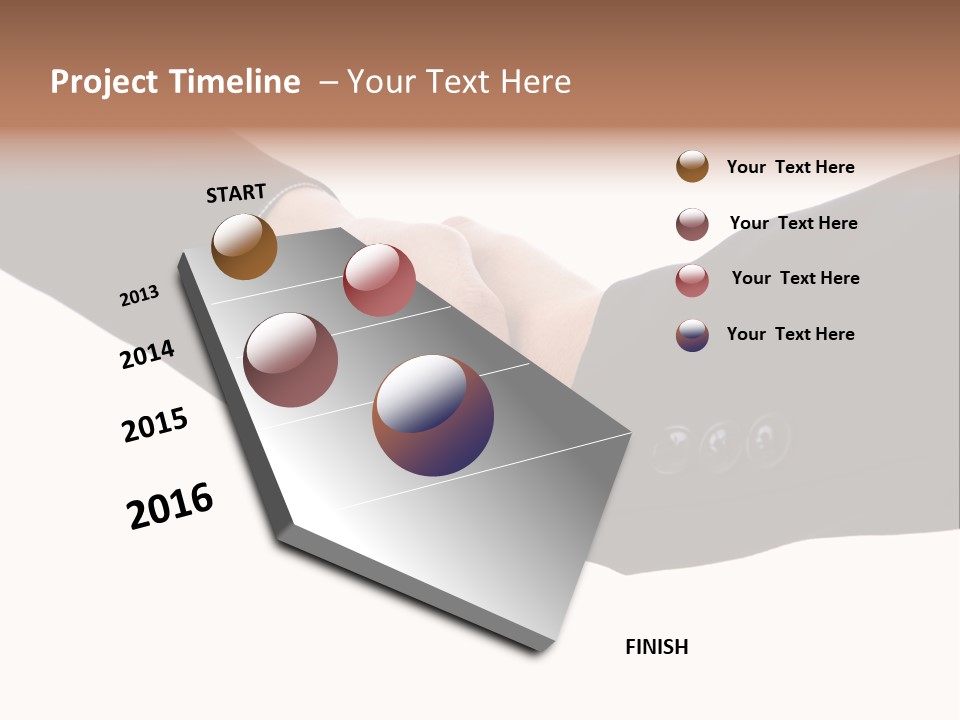 Project Timeline – Your Text Here

START

2013

2014

2015

2016

FINISH

Your Text Here

Your Text Here

Your Text Here

Your Text Here